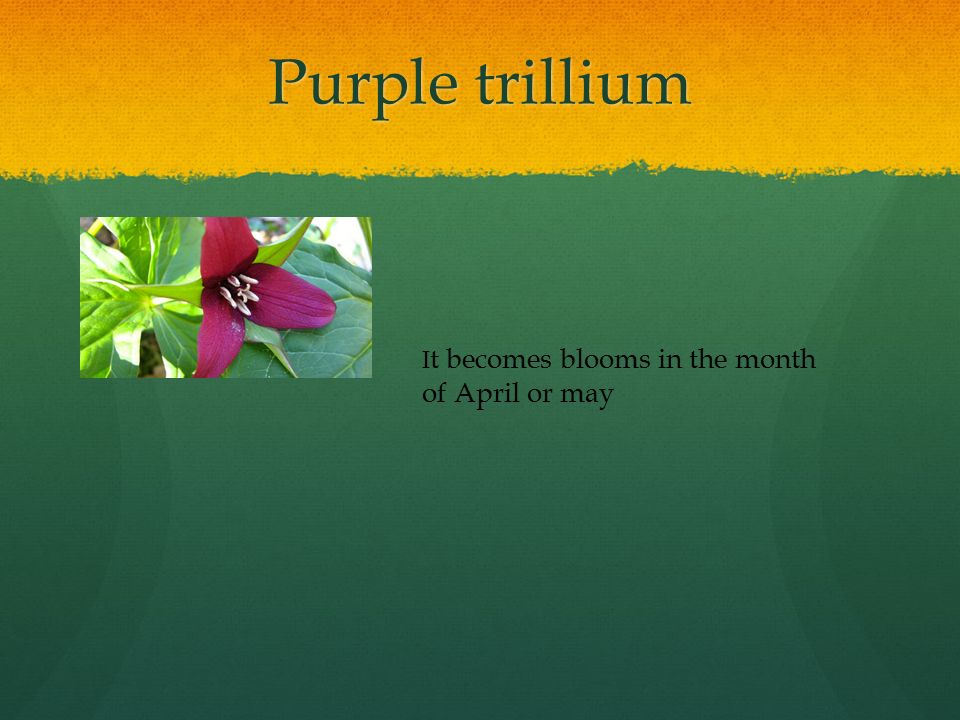 Purple trillium

It becomes blooms in the month of April or may